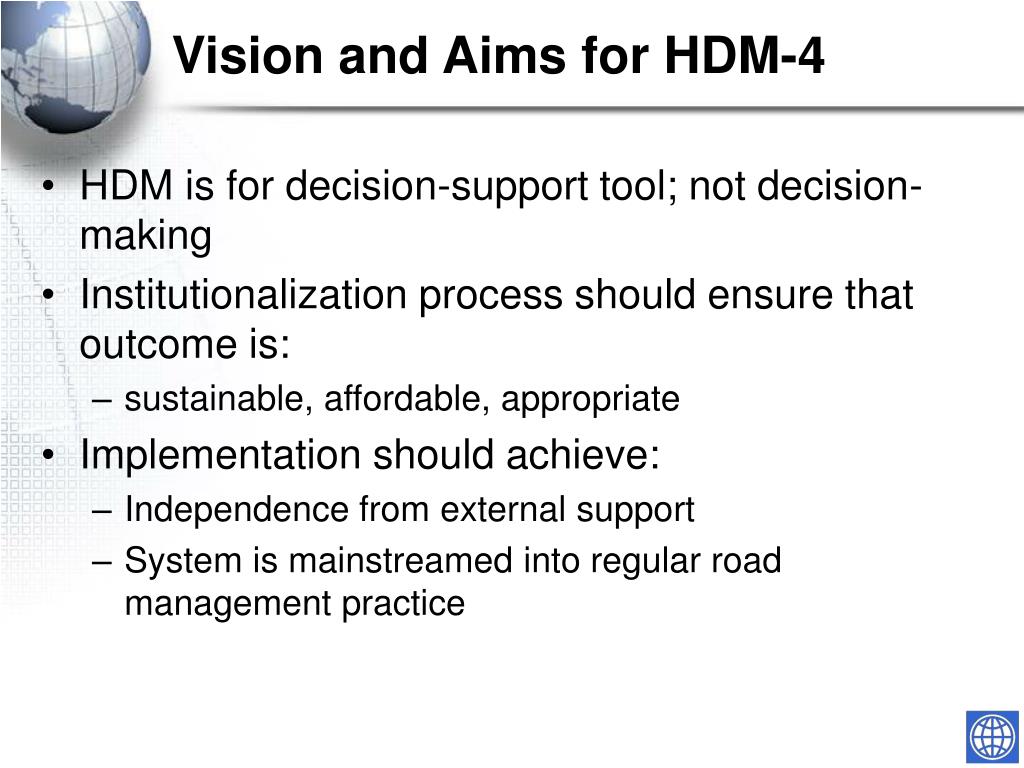 Vision and Aims for HDM-4

• HDM is for decision-support tool; not decision-making
• Institutionalization process should ensure that outcome is:
– sustainable, affordable, appropriate
• Implementation should achieve:
– Independence from external support
– System is mainstreamed into regular road management practice